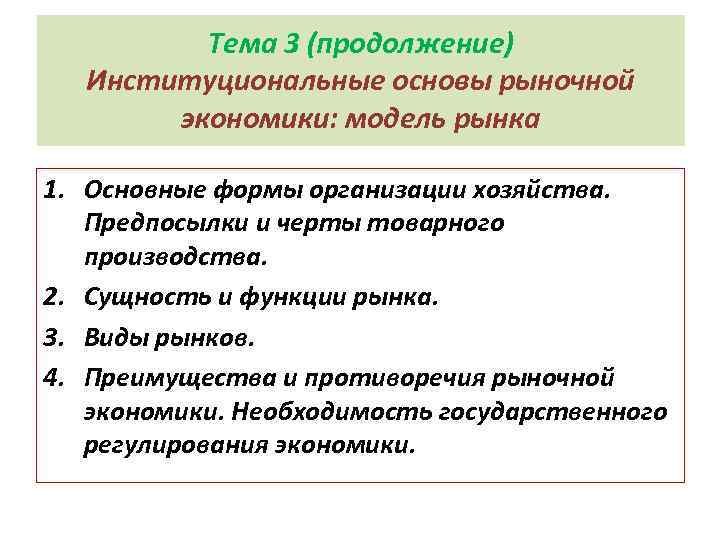 Тема 3 (продолжение)
Институциональные основы рыночной экономики: модель рынка

1. Основные формы организации хозяйства. Предпосылки и черты товарного производства.
2. Сущность и функции рынка.
3. Виды рынков.
4. Преимущества и противоречия рыночной экономики. Необходимость государственного регулирования экономики.